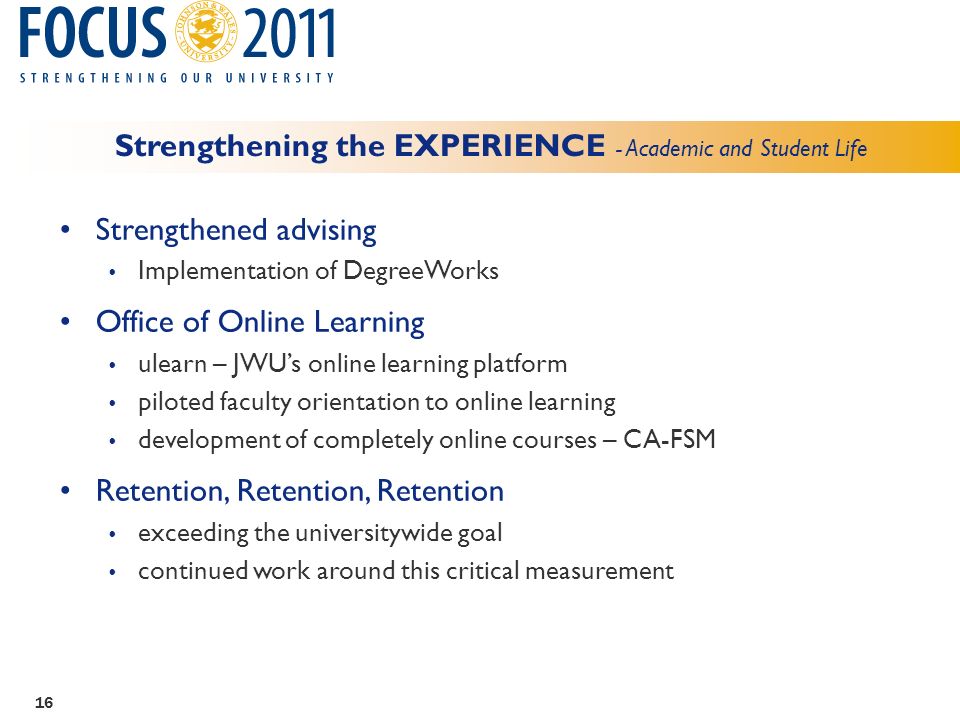 FOCUS 2011
JOHNSON & WALES UNIVERSITY
STRENGTHENING OUR UNIVERSITY

Strengthening the EXPERIENCE - Academic and Student Life

• Strengthened advising
  • Implementation of DegreeWorks
• Office of Online Learning
  • ulearn – JWU's online learning platform
  • piloted faculty orientation to online learning
  • development of completely online courses – CA-FSM
• Retention, Retention, Retention
  • exceeding the universitywide goal
  • continued work around this critical measurement

16